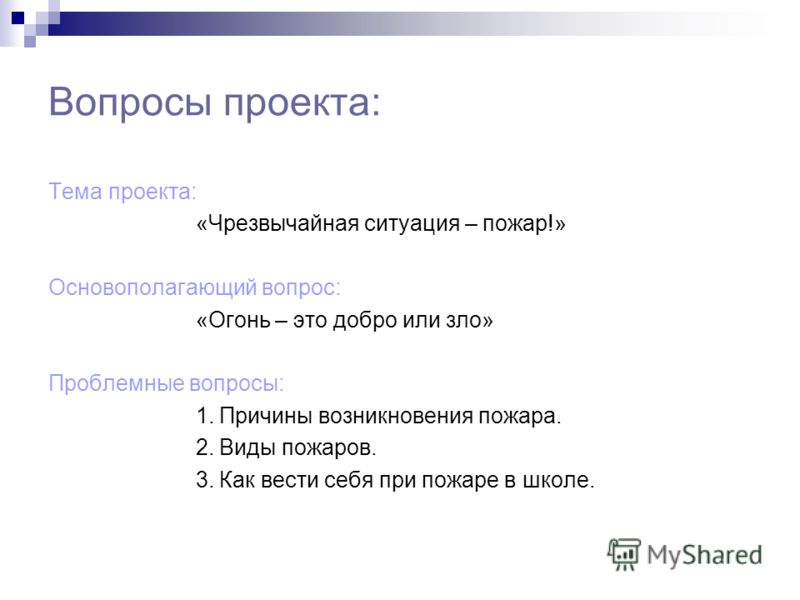 Вопросы проекта:

Тема проекта:
«Чрезвычайная ситуация – пожар!»

Основополагающий вопрос:
«Огонь – это добро или зло»

Проблемные вопросы:
1. Причины возникновения пожара.
2. Виды пожаров.
3. Как вести себя при пожаре в школе.

MyShared